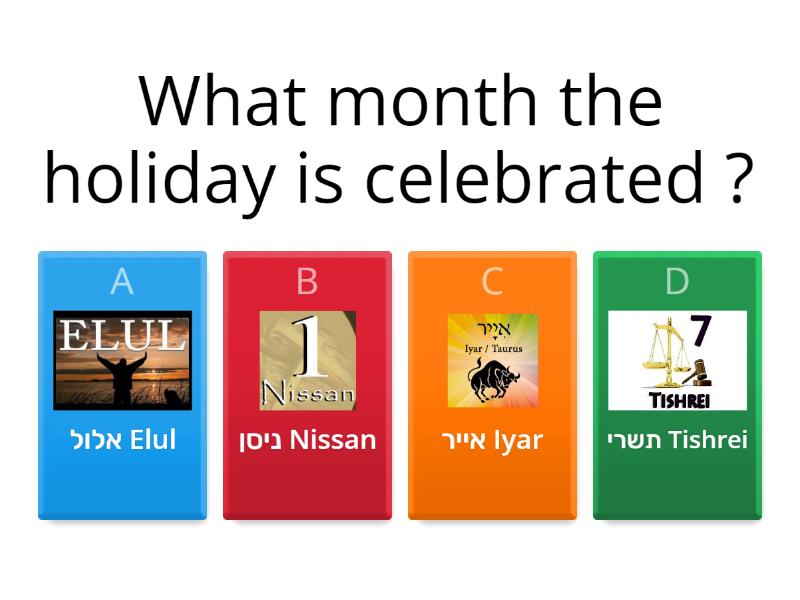 What month the holiday is celebrated ?

A
ELUL
אלול Elul

B
1
Nissan
ניסן Nissan

C
אייר
Iyar / Taurus
אייר Iyar

D
7
TISHREI
תשרי Tishrei